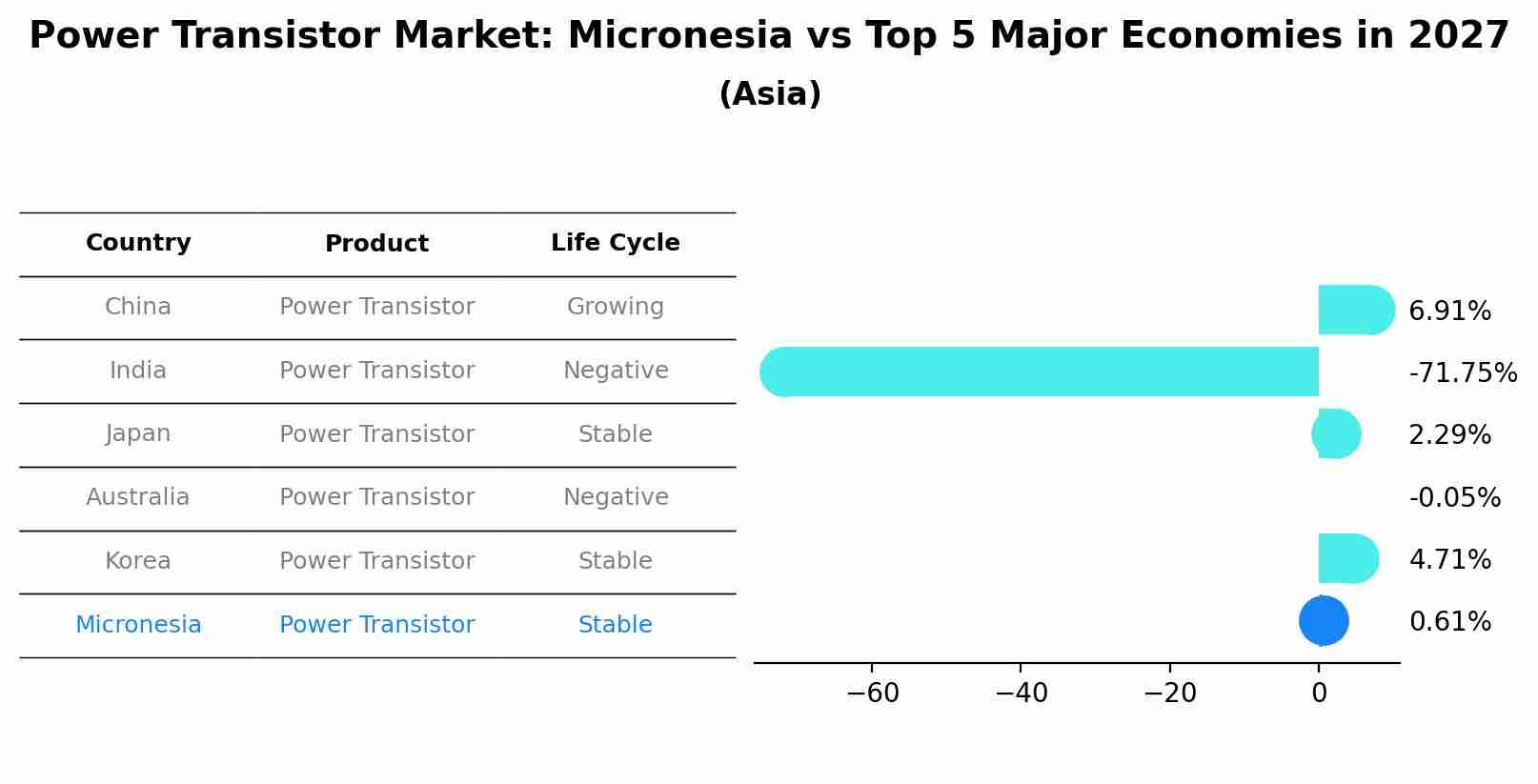 Power Transistor Market: Micronesia vs Top 5 Major Economies in 2027
(Asia)

| Country | Product | Life Cycle |
|---|---|---|
| China | Power Transistor | Growing |
| India | Power Transistor | Negative |
| Japan | Power Transistor | Stable |
| Australia | Power Transistor | Negative |
| Korea | Power Transistor | Stable |
| Micronesia | Power Transistor | Stable |

6.91%
-71.75%
2.29%
-0.05%
4.71%
0.61%

−60
−40
−20
0